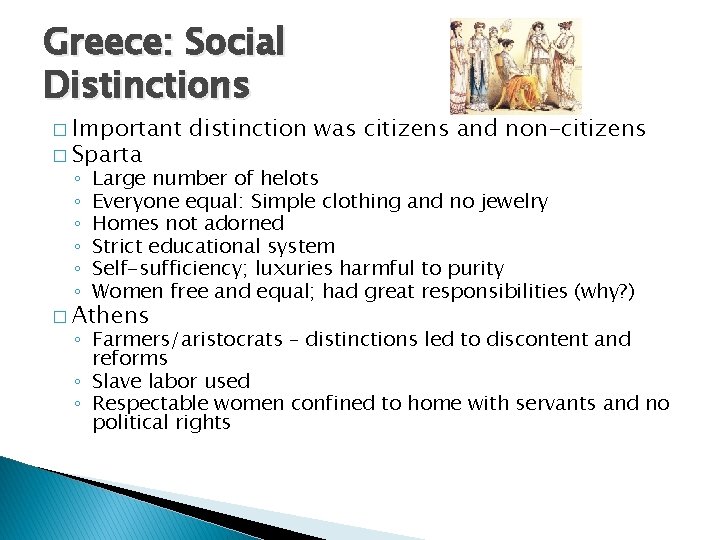 Greece: Social Distinctions

□ Important distinction was citizens and non-citizens
□ Sparta
◦ Large number of helots
◦ Everyone equal: Simple clothing and no jewelry
◦ Homes not adorned
◦ Strict educational system
◦ Self-sufficiency; luxuries harmful to purity
◦ Women free and equal; had great responsibilities (why?)
□ Athens
◦ Farmers/aristocrats – distinctions led to discontent and reforms
◦ Slave labor used
◦ Respectable women confined to home with servants and no political rights